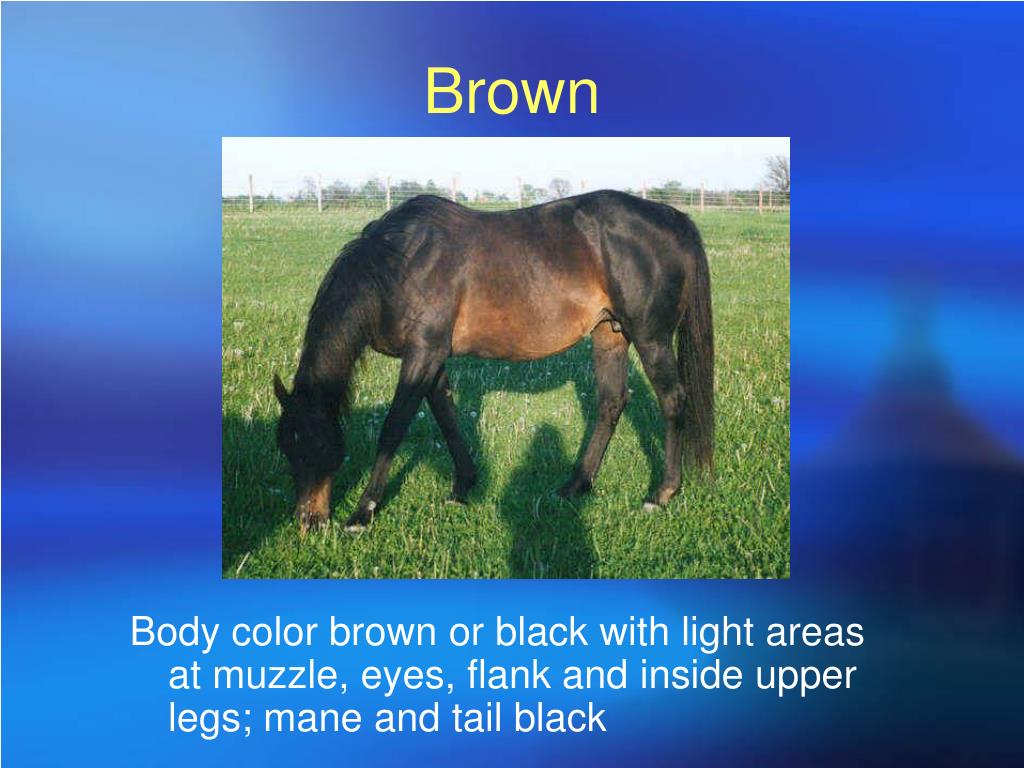 Brown

Body color brown or black with light areas at muzzle, eyes, flank and inside upper legs; mane and tail black